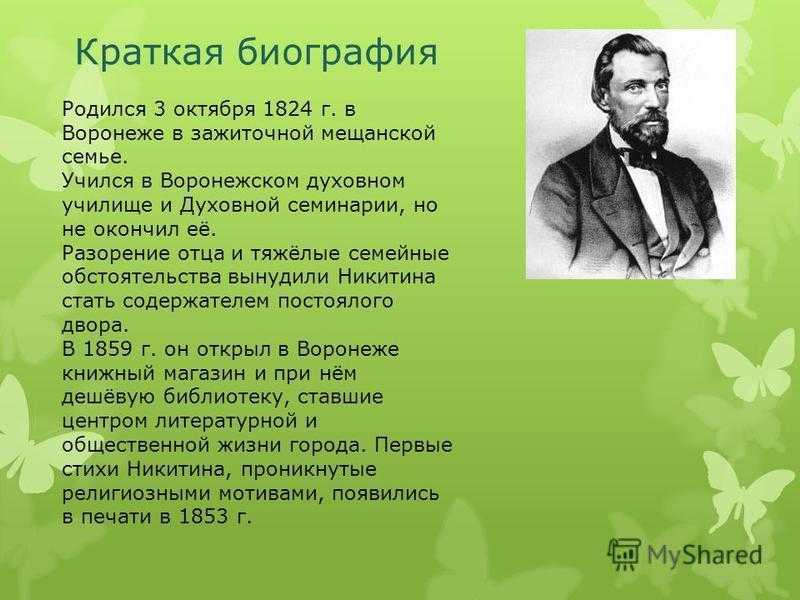 Краткая биография

Родился 3 октября 1824 г. в Воронеже в зажиточной мещанской семье.
Учился в Воронежском духовном училище и Духовной семинарии, но не окончил её.
Разорение отца и тяжёлые семейные обстоятельства вынудили Никитина стать содержателем постоялого двора.
В 1859 г. он открыл в Воронеже книжный магазин и при нём дешёвую библиотеку, ставшие центром литературной и общественной жизни города. Первые стихи Никитина, проникнутые религиозными мотивами, появились в печати в 1853 г.

MyShared